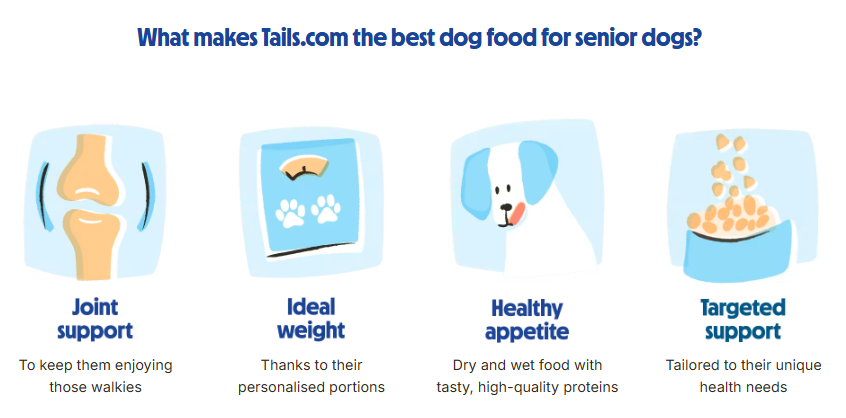 What makes Tails.com the best dog food for senior dogs?

Joint support

To keep them enjoying those walkies

Ideal weight

Thanks to their personalised portions

Healthy appetite

Dry and wet food with tasty, high-quality proteins

Targeted support

Tailored to their unique health needs